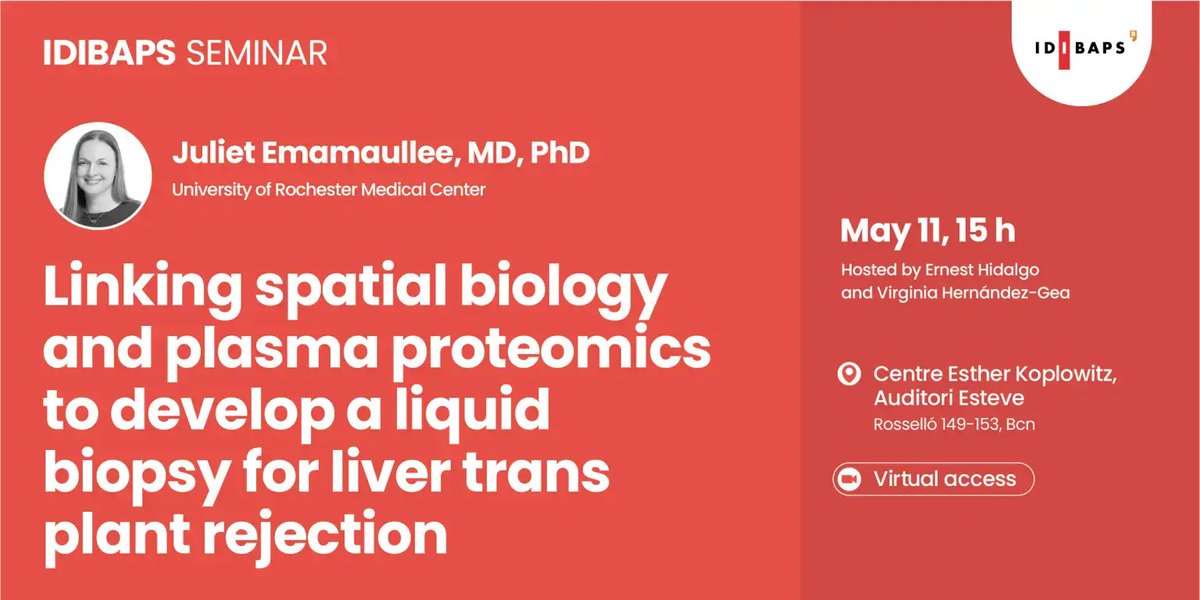 IDIBAPS SEMINAR

IDIBAPS

Juliet Emamaullee, MD, PhD
University of Rochester Medical Center

Linking spatial biology and plasma proteomics to develop a liquid biopsy for liver trans plant rejection

May 11, 15 h
Hosted by Ernest Hidalgo and Virginia Hernández-Gea

Centre Esther Koplowitz, Auditori Esteve
Rosselló 149-153, Bcn

Virtual access